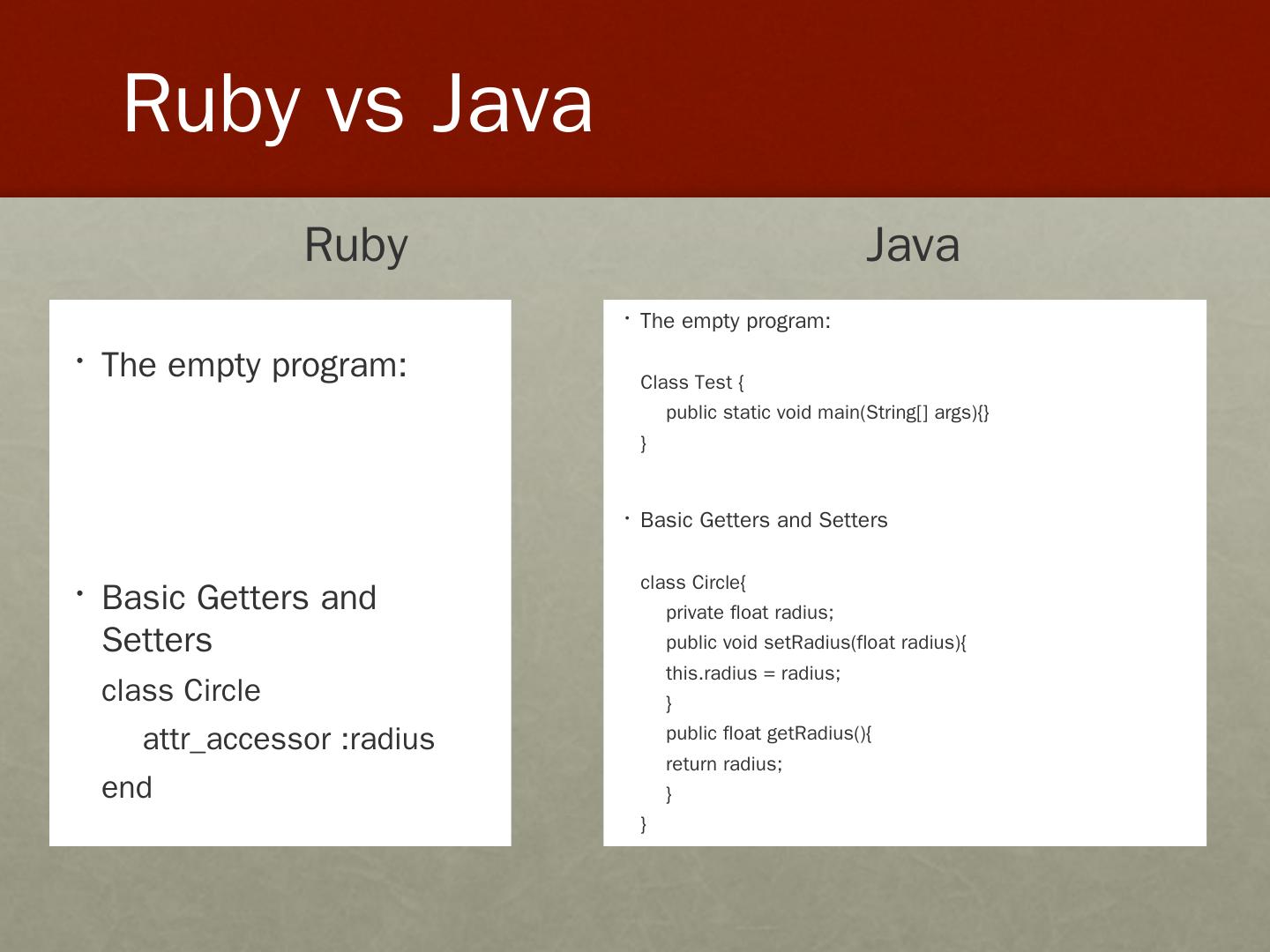 Ruby vs Java

Ruby

• The empty program:

• Basic Getters and Setters

class Circle

attr_accessor :radius

end

Java

• The empty program:

Class Test {
public static void main(String[] args){}
}

• Basic Getters and Setters

class Circle{
private float radius;
public void setRadius(float radius){
this.radius = radius;
}
public float getRadius(){
return radius;
}
}